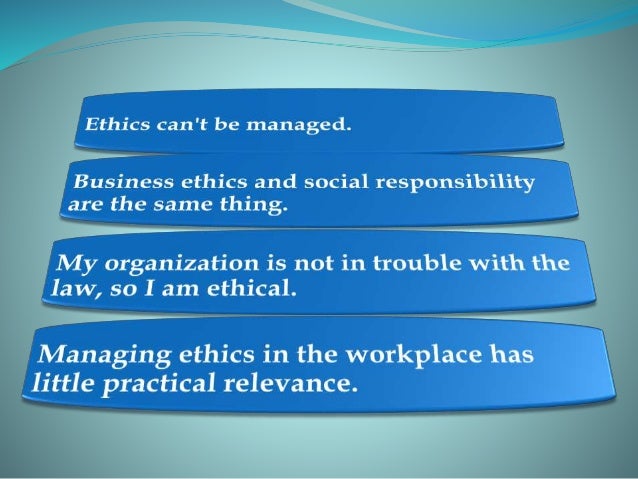 Ethics can't be managed.

Business ethics and social responsibility are the same thing.

My organization is not in trouble with the law, so I am ethical.

Managing ethics in the workplace has little practical relevance.